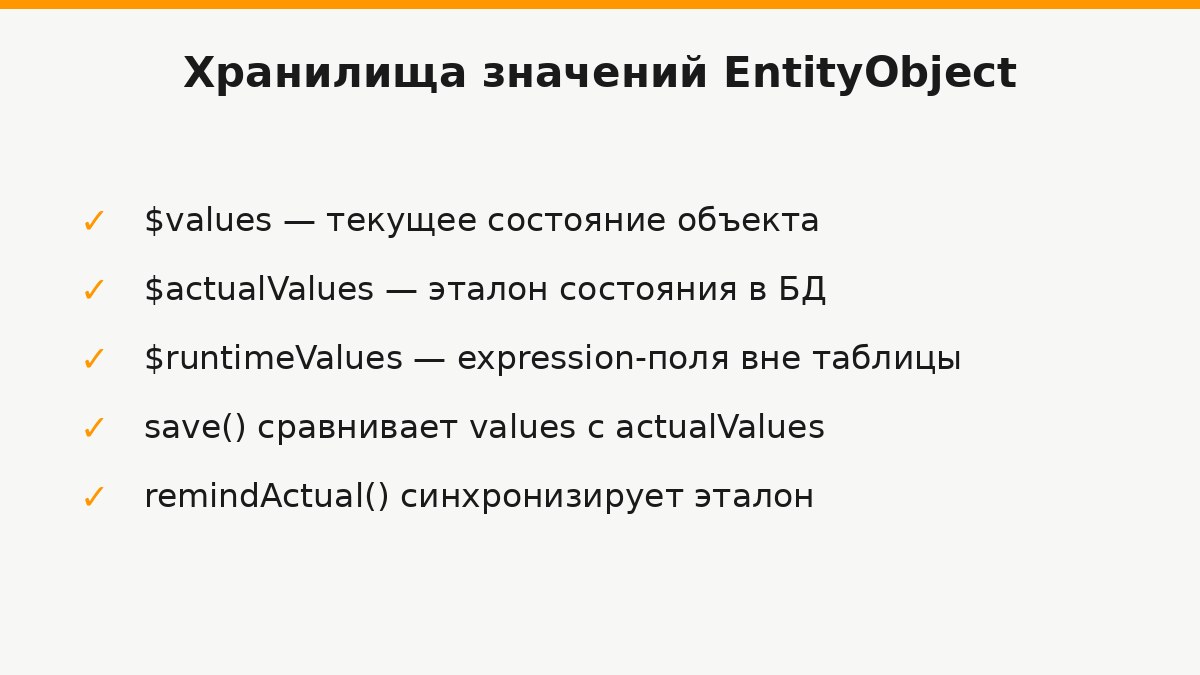 Хранилища значений EntityObject

✓ \$values — текущее состояние объекта

✓ \$actualValues — эталон состояния в БД

✓ \$runtimeValues — expression-поля вне таблицы

✓ save() сравнивает values с actualValues

✓ remindActual() синхронизирует эталон